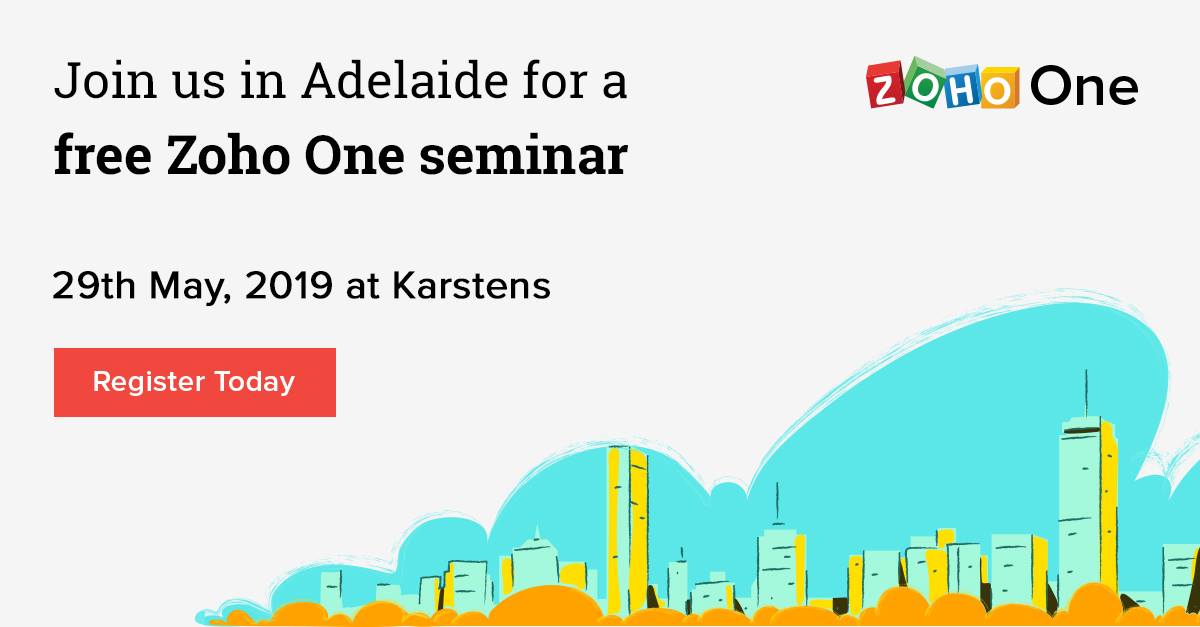 Join us in Adelaide for a
free Zoho One seminar

ZOHO One

29th May, 2019 at Karstens

Register Today